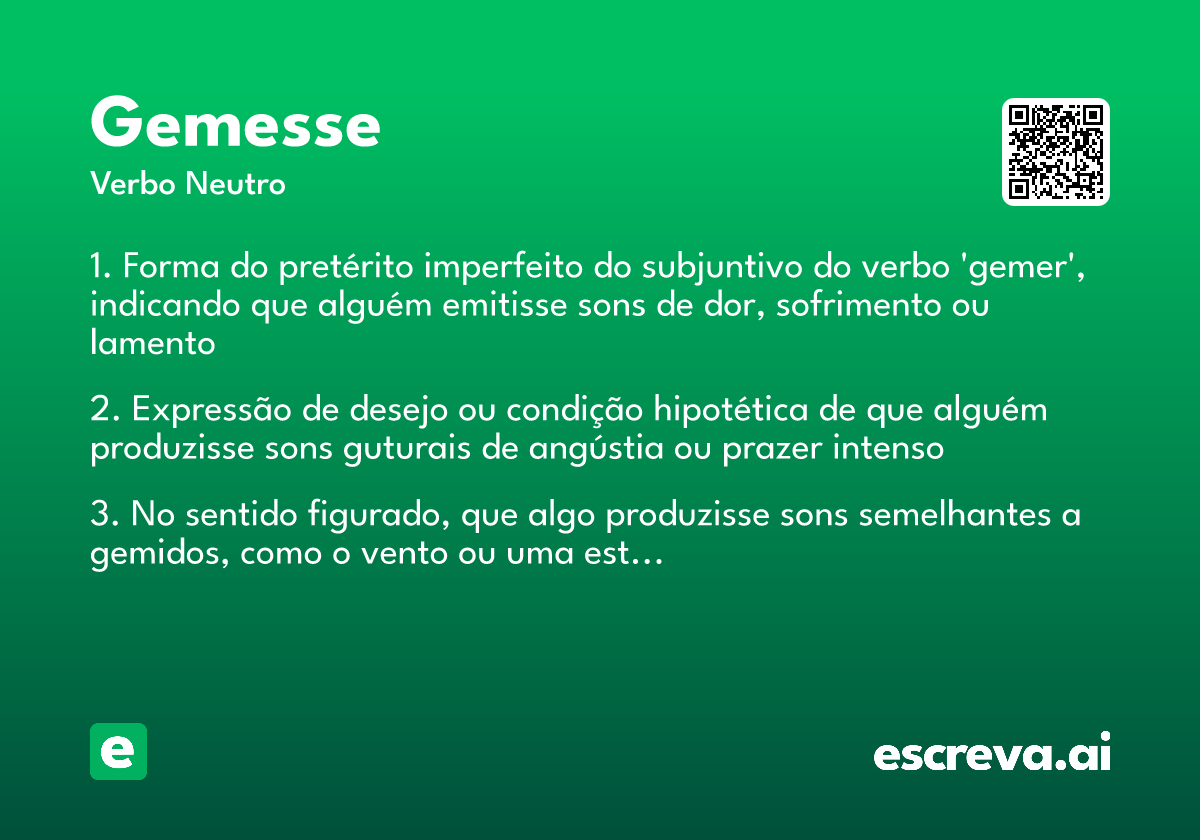 Gemesse
Verbo Neutro

1. Forma do pretérito imperfeito do subjuntivo do verbo 'gemer', indicando que alguém emitisse sons de dor, sofrimento ou lamento

2. Expressão de desejo ou condição hipotética de que alguém produzisse sons guturais de angústia ou prazer intenso

3. No sentido figurado, que algo produzisse sons semelhantes a gemidos, como o vento ou uma est...

e

escreva.ai